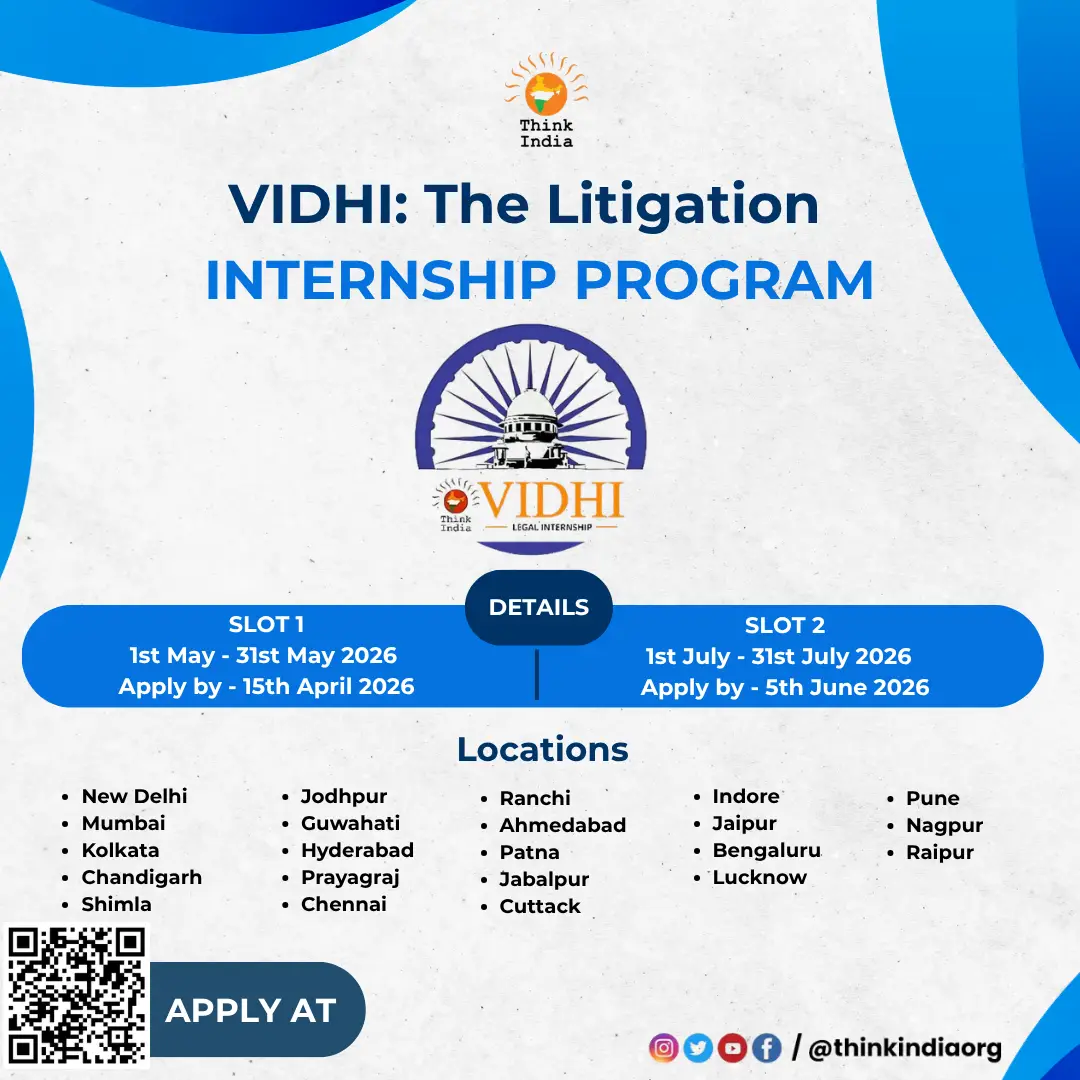 Think India

VIDHI: The Litigation
INTERNSHIP PROGRAM

Think India
VIDHI
LEGAL INTERNSHIP

DETAILS

SLOT 1
1st May - 31st May 2026
Apply by - 15th April 2026

SLOT 2
1st July - 31st July 2026
Apply by - 5th June 2026

Locations

- New Delhi
- Mumbai
- Kolkata
- Chandigarh
- Shimla

- Jodhpur
- Guwahati
- Hyderabad
- Prayagraj
- Chennai

- Ranchi
- Ahmedabad
- Patna
- Jabalpur
- Cuttack

- Indore
- Jaipur
- Bengaluru
- Lucknow

- Pune
- Nagpur
- Raipur

APPLY AT

/ @thinkindiaorg